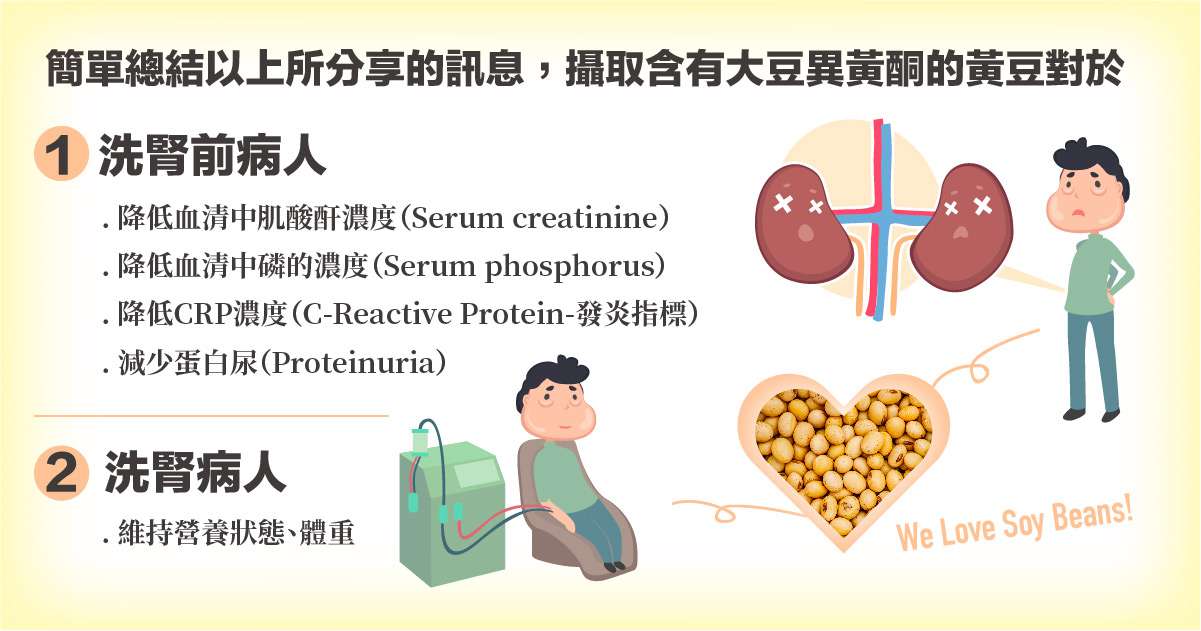 簡單總結以上所分享的訊息，攝取含有大豆異黃酮的黃豆對於

1 洗腎前病人

. 降低血清中肌酸酐濃度(Serum creatinine)
. 降低血清中磷的濃度(Serum phosphorus)
. 降低CRP濃度(C-Reactive Protein-發炎指標)
. 減少蛋白尿(Proteinuria)

2 洗腎病人

. 維持營養狀態、體重

We Love Soy Beans!